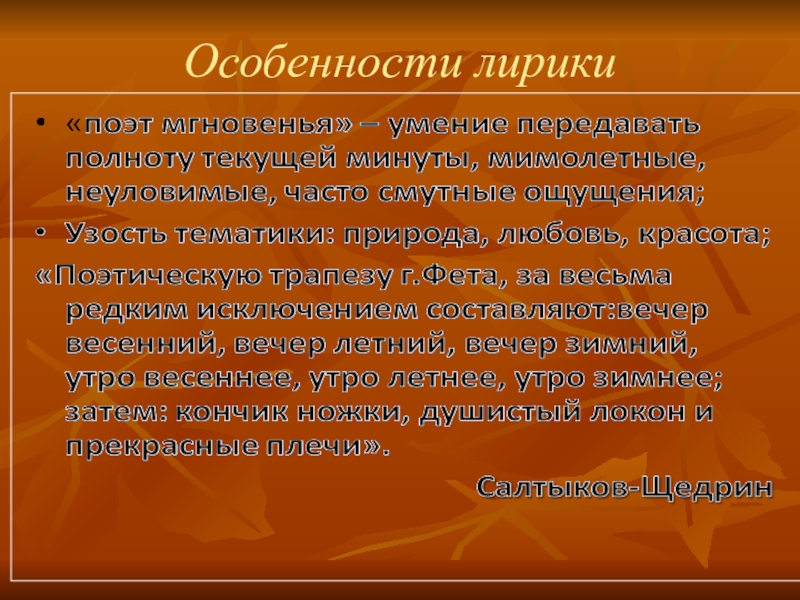 Особенности лирики

• «поэт мгновенья» – умение передавать полноту текущей минуты, мимолетные, неуловимые, часто смутные ощущения;
• Узость тематики: природа, любовь, красота;

«Поэтическую трапезу г.Фета, за весьма редким исключением составляют:вечер весенний, вечер летний, вечер зимний, утро весеннее, утро летнее, утро зимнее; затем: кончик ножки, душистый локон и прекрасные плечи».

Салтыков-Щедрин